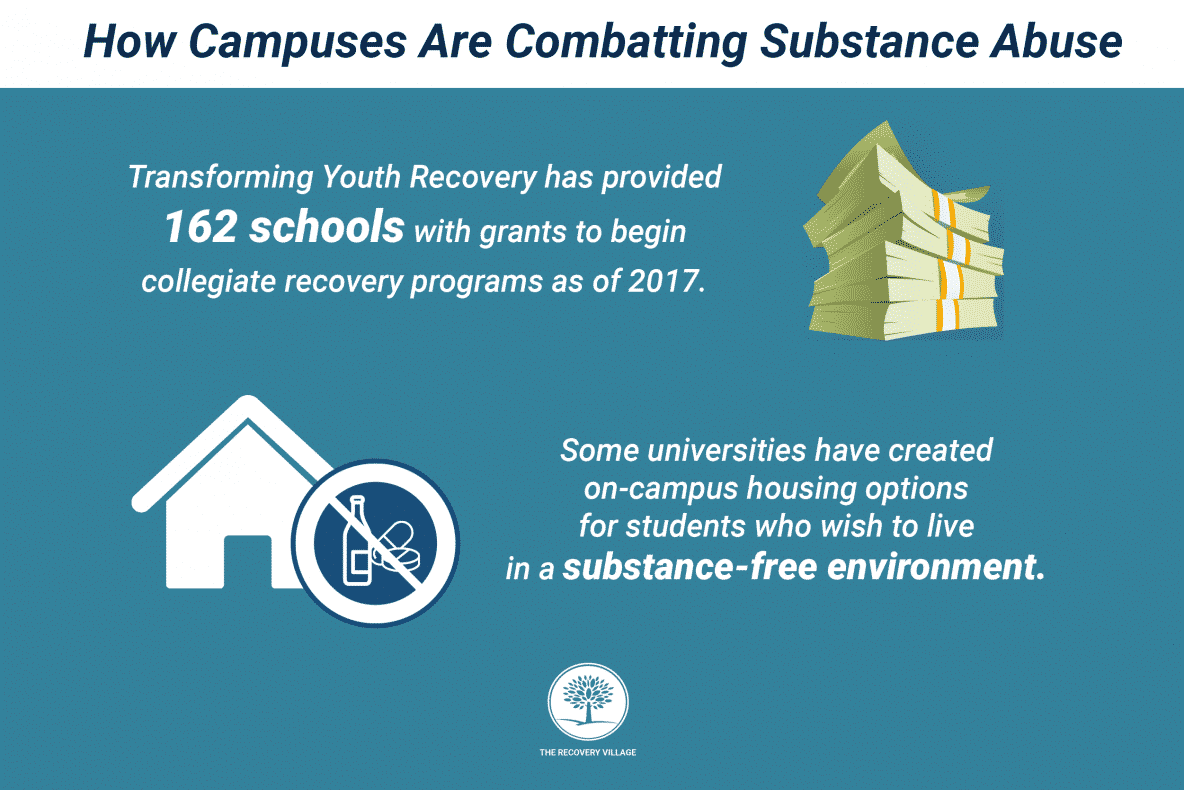 How Campuses Are Combatting Substance Abuse

Transforming Youth Recovery has provided 162 schools with grants to begin collegiate recovery programs as of 2017.

Some universities have created on-campus housing options for students who wish to live in a substance-free environment.

THE RECOVERY VILLAGE